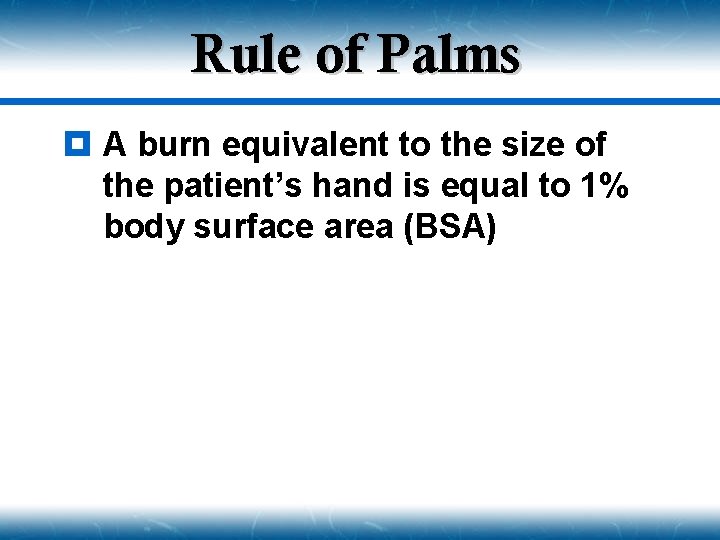 Rule of Palms

A burn equivalent to the size of the patient’s hand is equal to 1% body surface area (BSA)